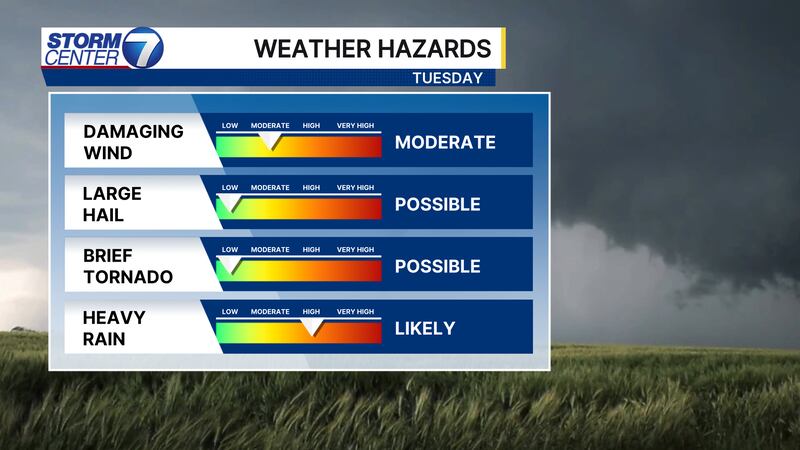 STORM CENTER 7

WEATHER HAZARDS

TUESDAY

DAMAGING WIND

LOW MODERATE HIGH VERY HIGH

MODERATE

LARGE HAIL

LOW MODERATE HIGH VERY HIGH

POSSIBLE

BRIEF TORNADO

LOW MODERATE HIGH VERY HIGH

POSSIBLE

HEAVY RAIN

LOW MODERATE HIGH VERY HIGH

LIKELY